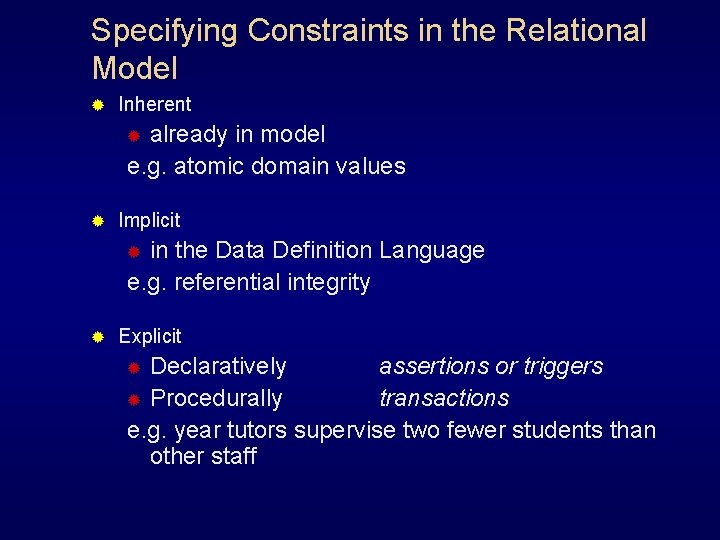 Specifying Constraints in the Relational Model

Inherent

already in model

e.g. atomic domain values

Implicit

in the Data Definition Language

e.g. referential integrity

Explicit

Declaratively assertions or triggers

Procedurally transactions

e.g. year tutors supervise two fewer students than other staff